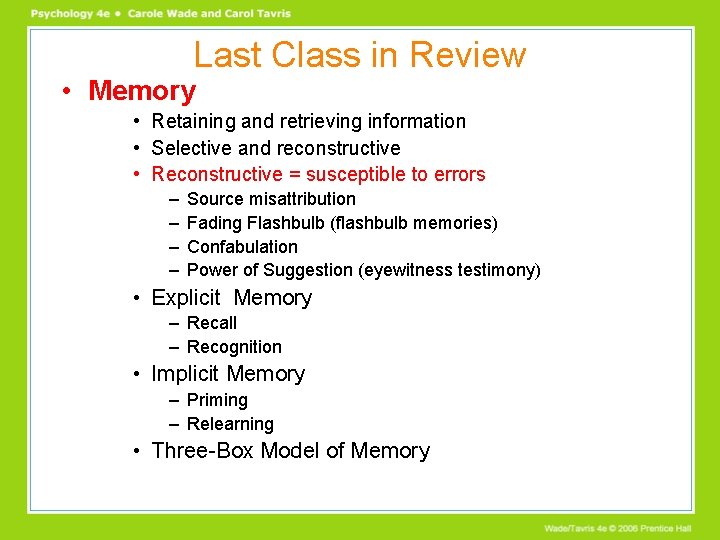 Psychology 4e • Carole Wade and Carol Tavris

Last Class in Review

• Memory
  • Retaining and retrieving information
  • Selective and reconstructive
  • Reconstructive = susceptible to errors
    – Source misattribution
    – Fading Flashbulb (flashbulb memories)
    – Confabulation
    – Power of Suggestion (eyewitness testimony)
  • Explicit Memory
    – Recall
    – Recognition
  • Implicit Memory
    – Priming
    – Relearning
  • Three-Box Model of Memory

Wade/Tavris 4e © 2006 Prentice Hall